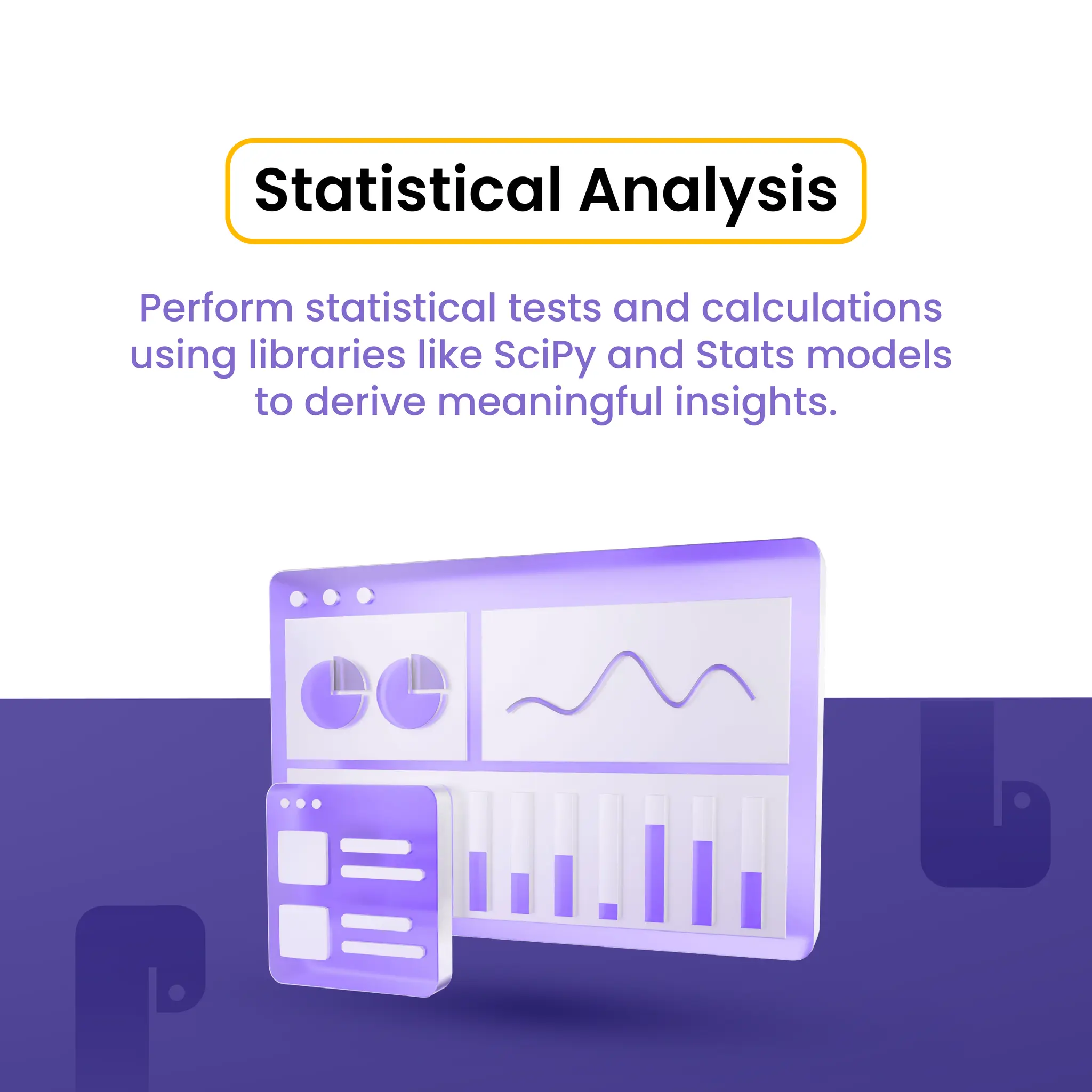 Statistical Analysis

Perform statistical tests and calculations using libraries like SciPy and Stats models to derive meaningful insights.